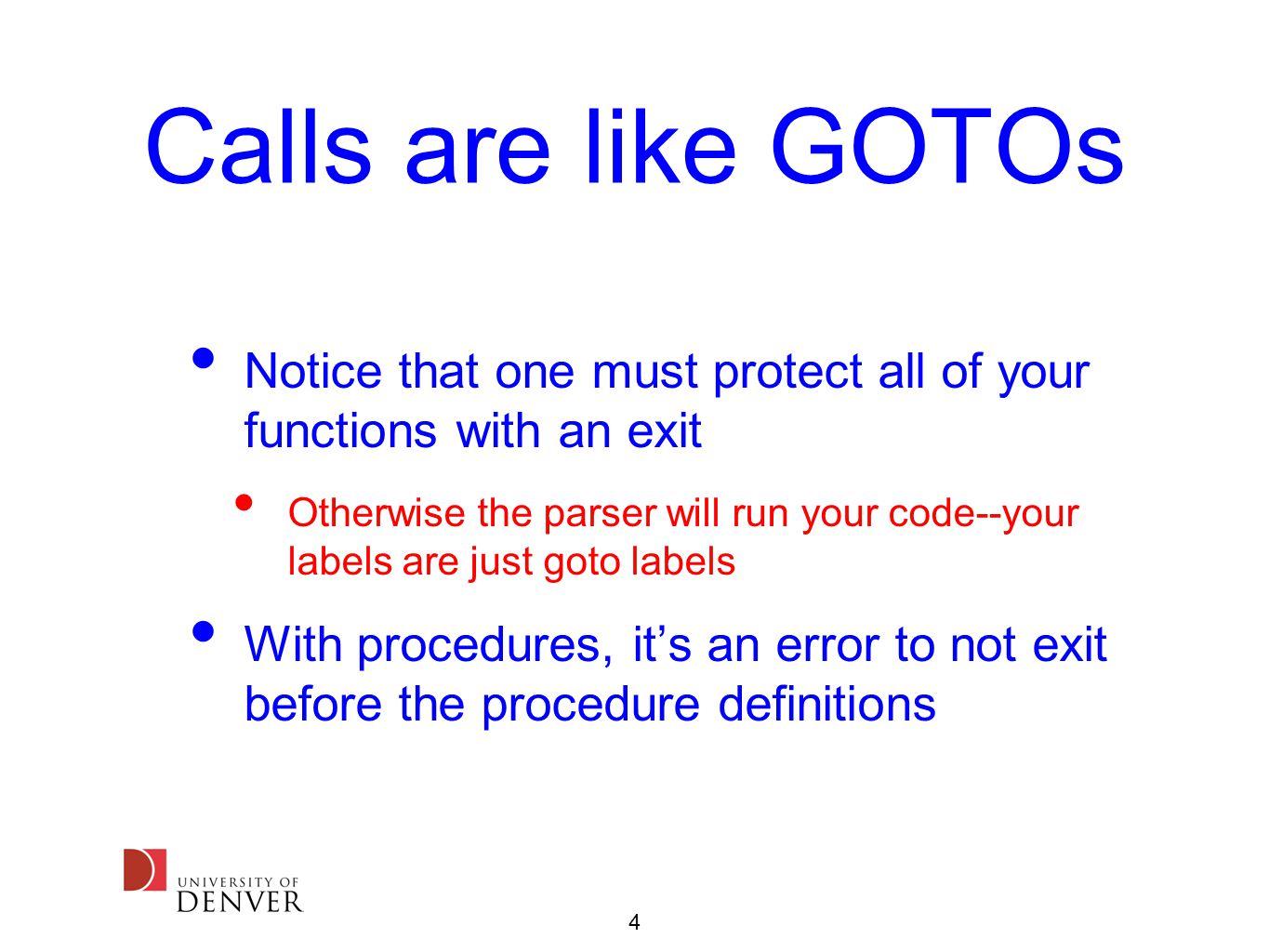 Calls are like GOTOs

• Notice that one must protect all of your functions with an exit

• Otherwise the parser will run your code--your labels are just goto labels

• With procedures, it’s an error to not exit before the procedure definitions

UNIVERSITY OF DENVER

4